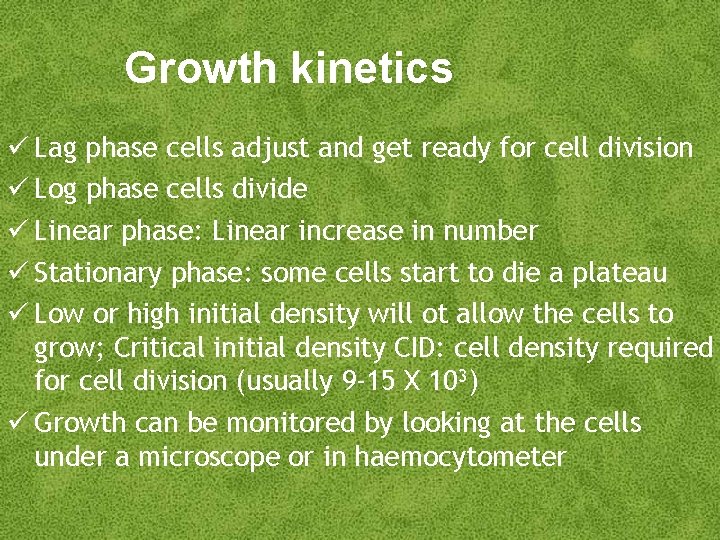 Growth kinetics

✓ Lag phase cells adjust and get ready for cell division
✓ Log phase cells divide
✓ Linear phase: Linear increase in number
✓ Stationary phase: some cells start to die a plateau
✓ Low or high initial density will ot allow the cells to grow; Critical initial density CID: cell density required for cell division (usually 9-15 X $10^3$)
✓ Growth can be monitored by looking at the cells under a microscope or in haemocytometer